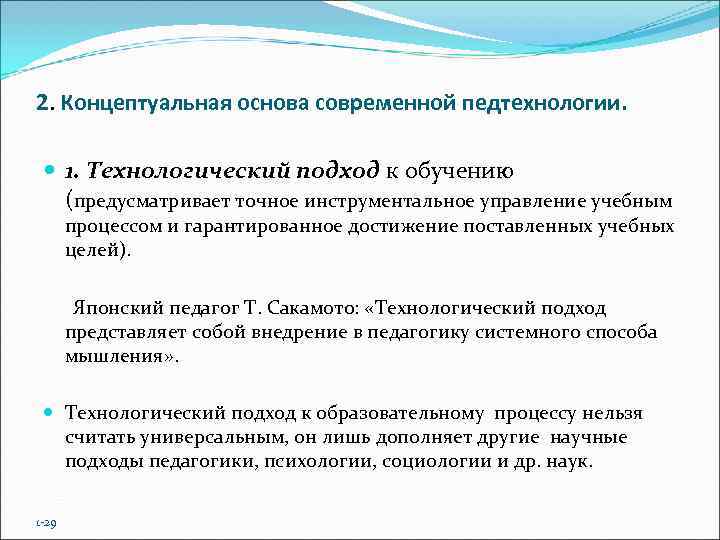 2. Концептуальная основа современной педтехнологии.

1. Технологический подход к обучению (предусматривает точное инструментальное управление учебным процессом и гарантированное достижение поставленных учебных целей).

Японский педагог Т. Сакамото: «Технологический подход представляет собой внедрение в педагогику системного способа мышления».

Технологический подход к образовательному процессу нельзя считать универсальным, он лишь дополняет другие научные подходы педагогики, психологии, социологии и др. наук.

1-29